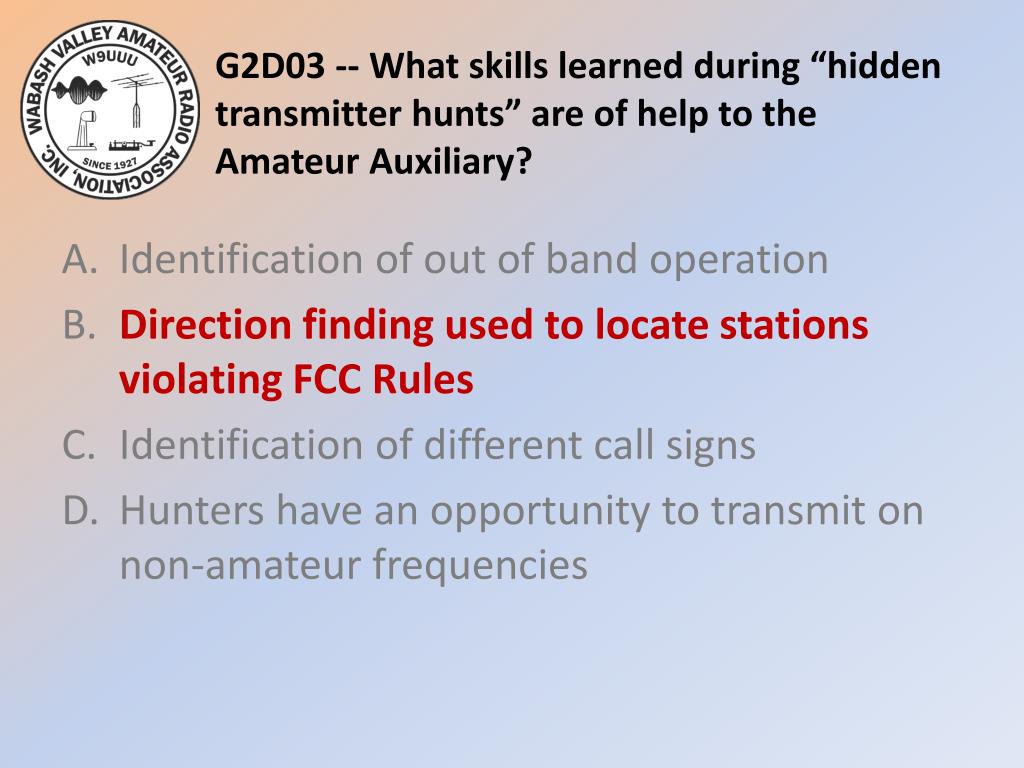 WABASH VALLEY AMATEUR RADIO ASSOCIATION, INC.
W9UUU
SINCE 1927

G2D03 -- What skills learned during “hidden transmitter hunts” are of help to the Amateur Auxiliary?

A. Identification of out of band operation
B. Direction finding used to locate stations violating FCC Rules
C. Identification of different call signs
D. Hunters have an opportunity to transmit on non-amateur frequencies